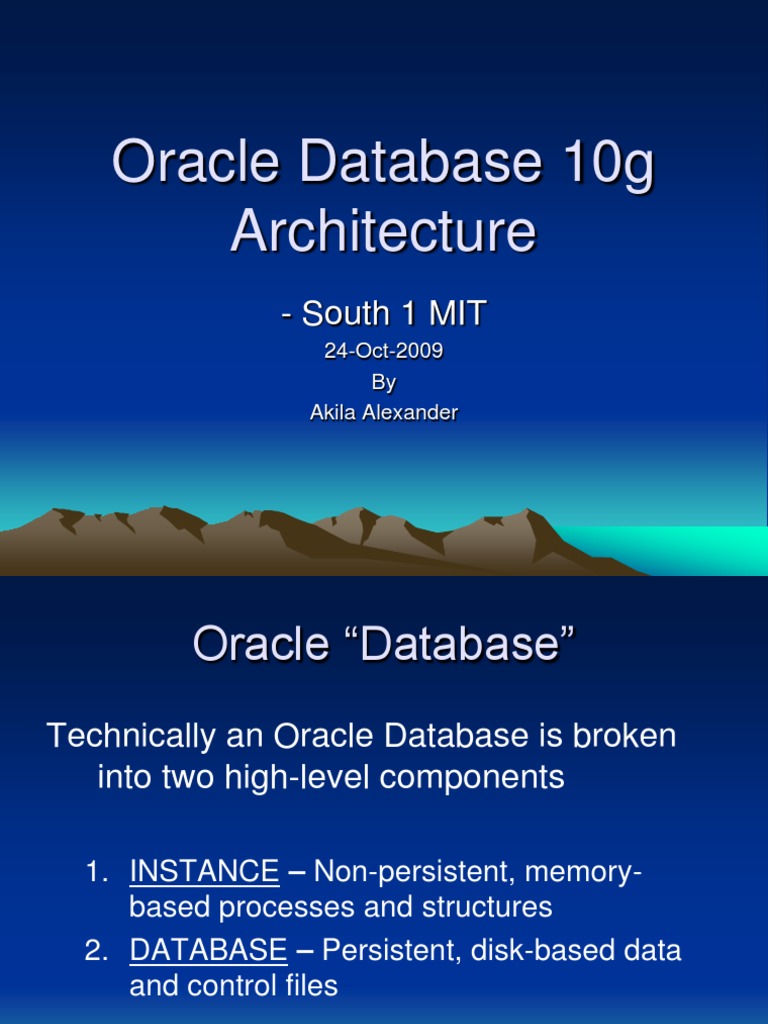 Oracle Database 10g Architecture

- South 1 MIT

24-Oct-2009

By

Akila Alexander

Oracle “Database”

Technically an Oracle Database is broken into two high-level components

1. INSTANCE – Non-persistent, memory-based processes and structures
2. DATABASE – Persistent, disk-based data and control files